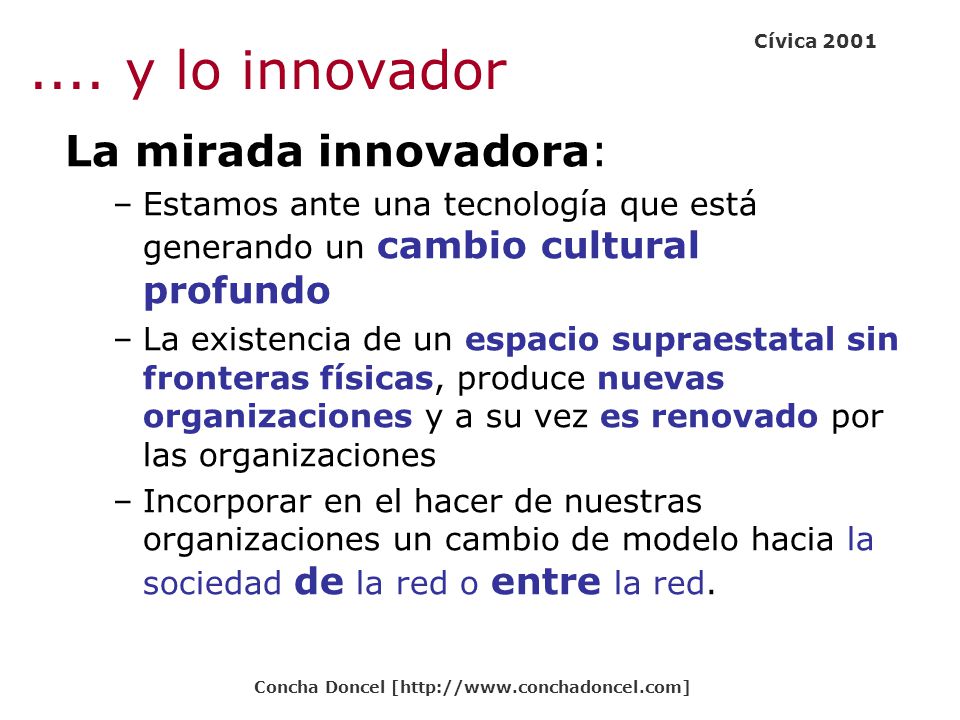 Cívica 2001

.... y lo innovador

La mirada innovadora:

– Estamos ante una tecnología que está generando un cambio cultural profundo

– La existencia de un espacio supraestatal sin fronteras físicas, produce nuevas organizaciones y a su vez es renovado por las organizaciones

– Incorporar en el hacer de nuestras organizaciones un cambio de modelo hacia la sociedad de la red o entre la red.

Concha Doncel [http://www.conchadoncel.com]